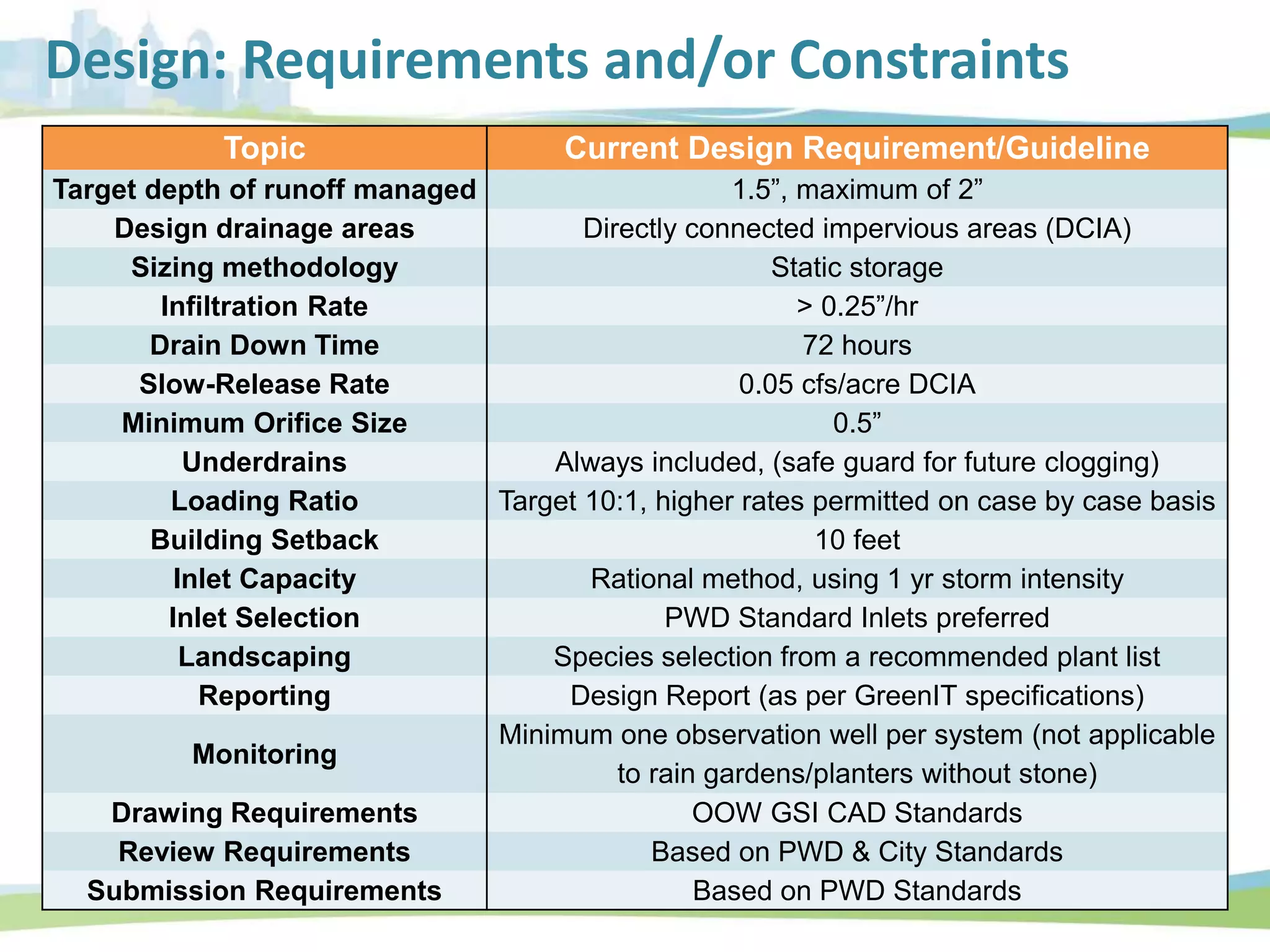 Design: Requirements and/or Constraints

| Topic | Current Design Requirement/Guideline |
|---|---|
| Target depth of runoff managed | 1.5”, maximum of 2” |
| Design drainage areas | Directly connected impervious areas (DCIA) |
| Sizing methodology | Static storage |
| Infiltration Rate | > 0.25”/hr |
| Drain Down Time | 72 hours |
| Slow-Release Rate | 0.05 cfs/acre DCIA |
| Minimum Orifice Size | 0.5” |
| Underdrains | Always included, (safe guard for future clogging) |
| Loading Ratio | Target 10:1, higher rates permitted on case by case basis |
| Building Setback | 10 feet |
| Inlet Capacity | Rational method, using 1 yr storm intensity |
| Inlet Selection | PWD Standard Inlets preferred |
| Landscaping | Species selection from a recommended plant list |
| Reporting | Design Report (as per GreenIT specifications) |
| Monitoring | Minimum one observation well per system (not applicable to rain gardens/planters without stone) |
| Drawing Requirements | OOW GSI CAD Standards |
| Review Requirements | Based on PWD & City Standards |
| Submission Requirements | Based on PWD Standards |